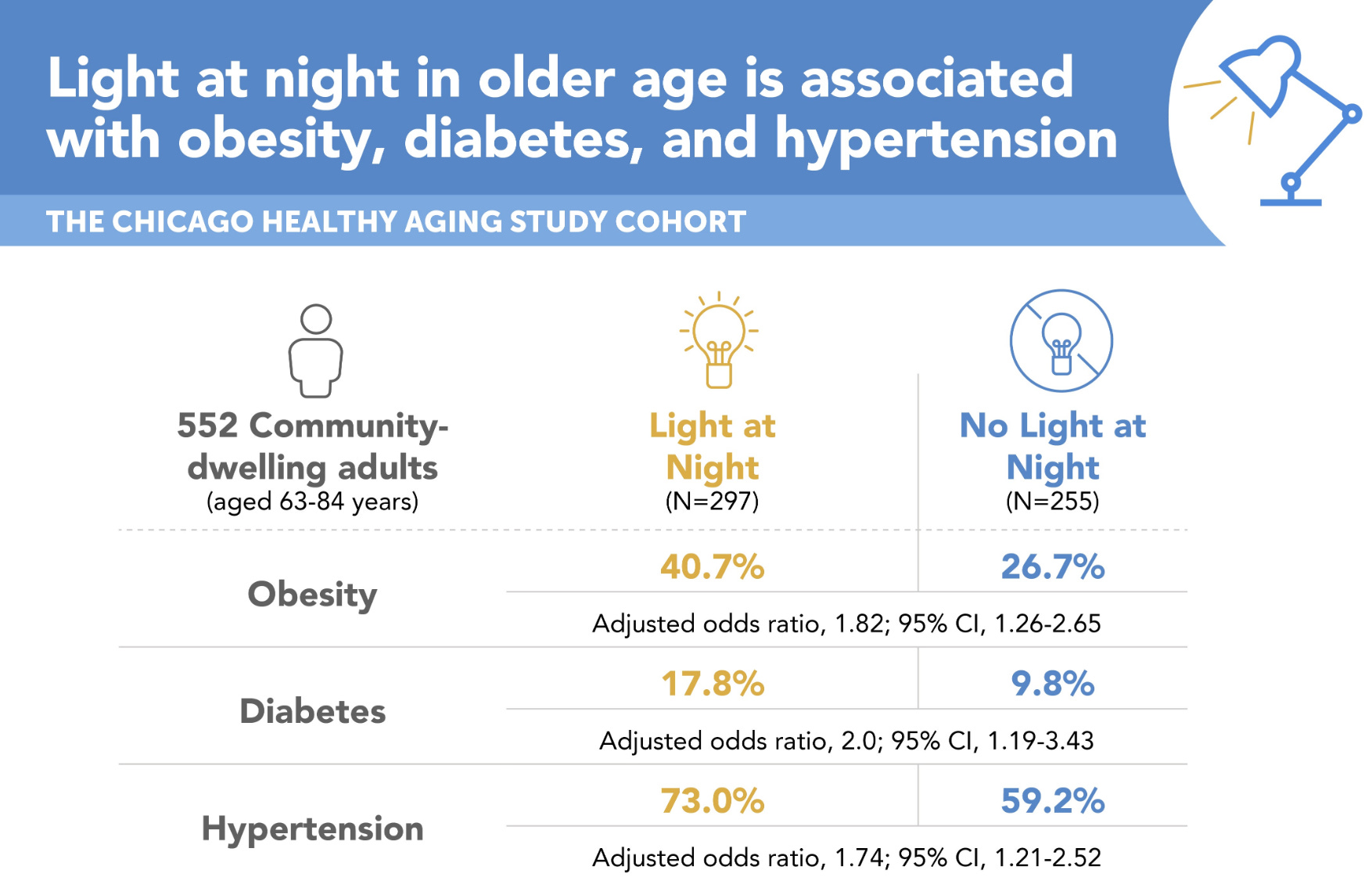 Light at night in older age is associated with obesity, diabetes, and hypertension

THE CHICAGO HEALTHY AGING STUDY COHORT

| 552 Community-dwelling adults (aged 63-84 years) | Light at Night (N=297) | No Light at Night (N=255) |
|---|---|---|
| Obesity | 40.7% | 26.7% |
| | Adjusted odds ratio, 1.82; 95% CI, 1.26-2.65 | |
| Diabetes | 17.8% | 9.8% |
| | Adjusted odds ratio, 2.0; 95% CI, 1.19-3.43 | |
| Hypertension | 73.0% | 59.2% |
| | Adjusted odds ratio, 1.74; 95% CI, 1.21-2.52 | |